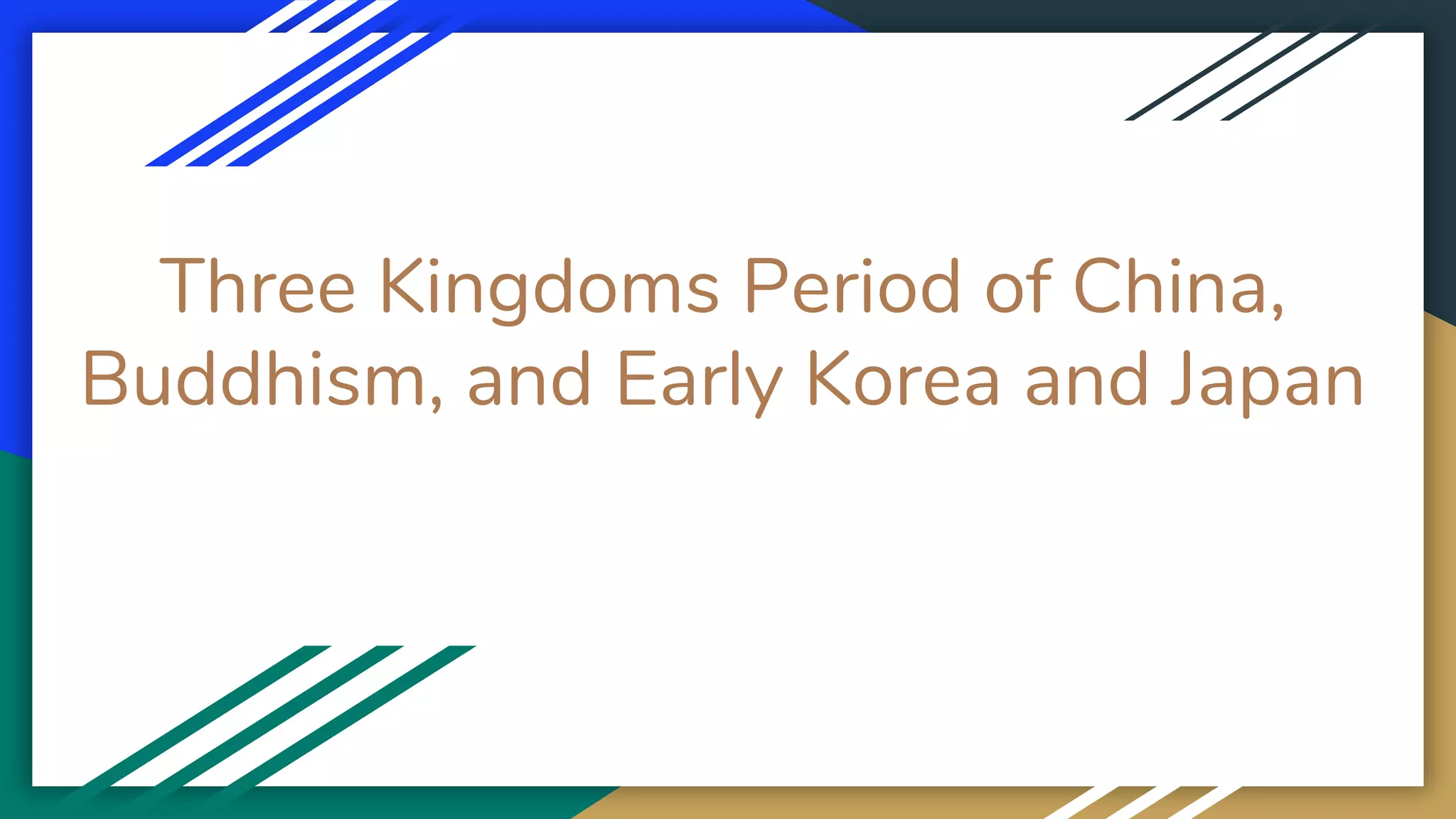 Three Kingdoms Period of China, Buddhism, and Early Korea and Japan